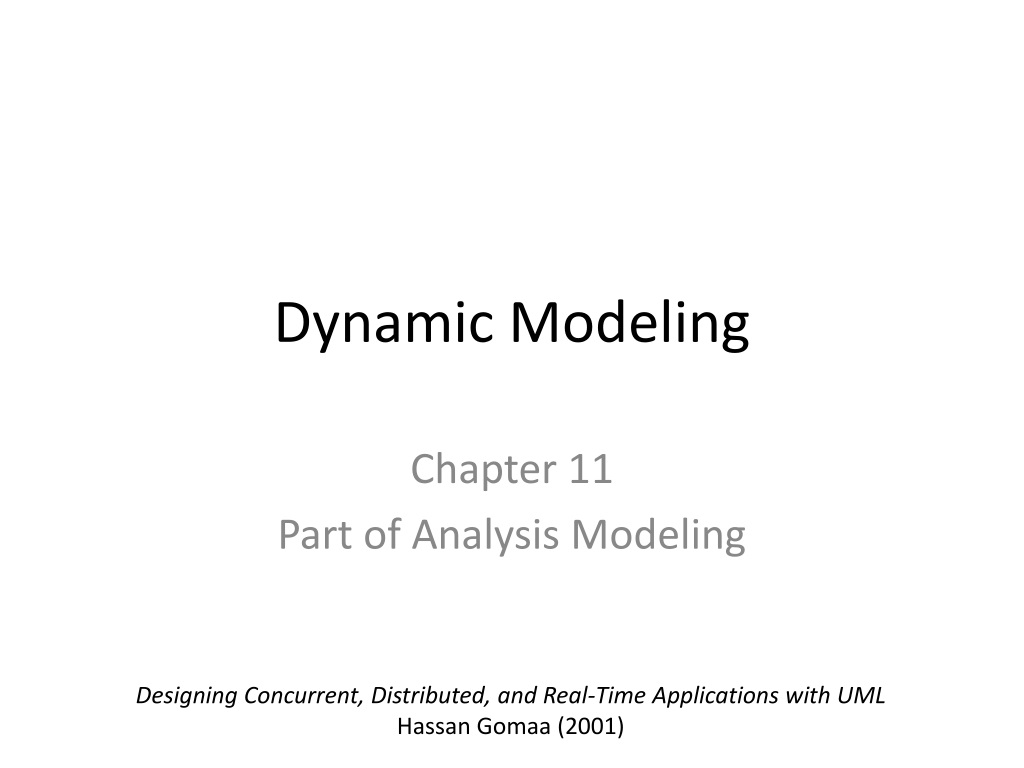 Dynamic Modeling

Chapter 11
Part of Analysis Modeling

Designing Concurrent, Distributed, and Real-Time Applications with UML
Hassan Gomaa (2001)